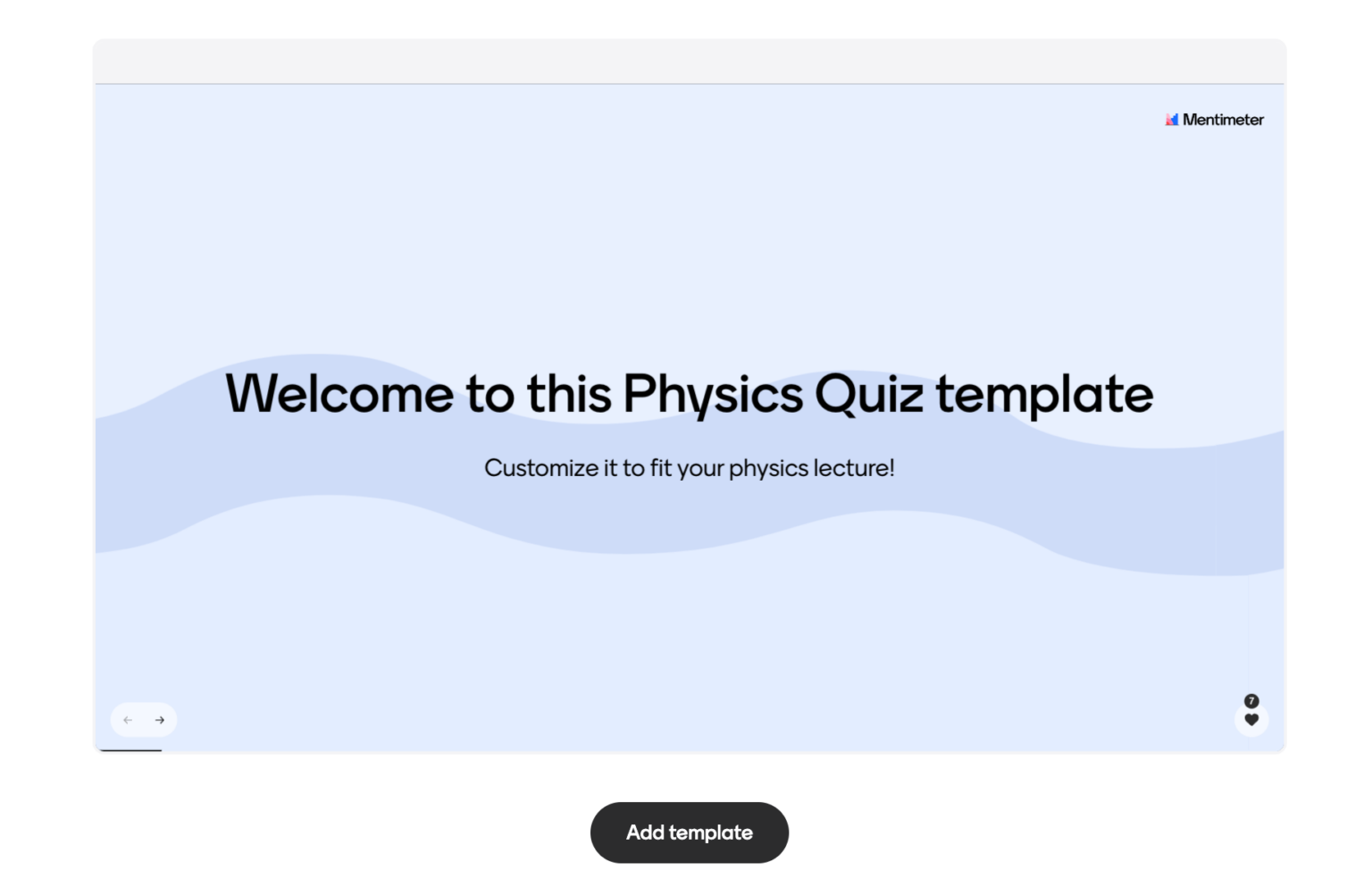 Mentimeter

Welcome to this Physics Quiz template

Customize it to fit your physics lecture!

7

Add template